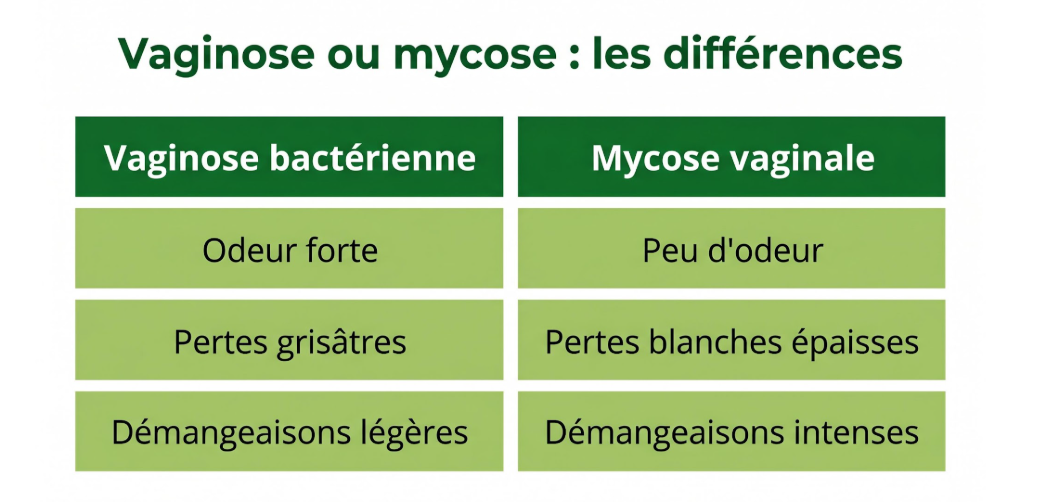 Vaginose ou mycose : les différences

| Vaginose bactérienne | Mycose vaginale |
|---|---|
| Odeur forte | Peu d'odeur |
| Pertes grisâtres | Pertes blanches épaisses |
| Démangeaisons légères | Démangeaisons intenses |